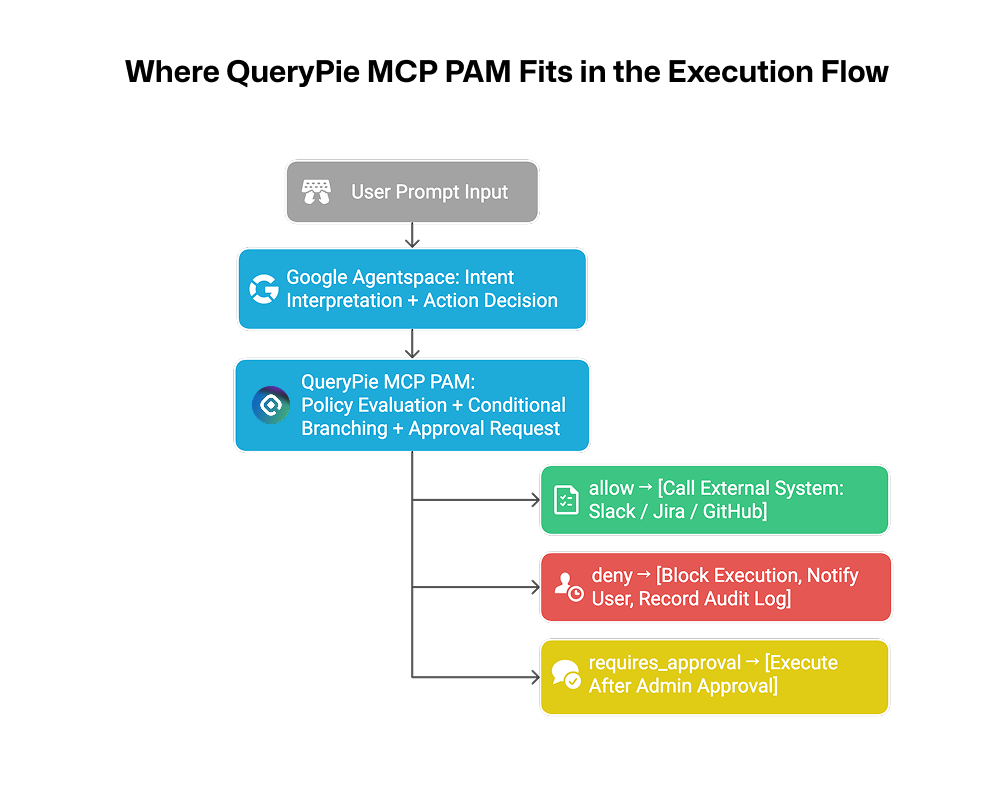 Where QueryPie MCP PAM Fits in the Execution Flow

User Prompt Input

Google Agentspace: Intent Interpretation + Action Decision

QueryPie MCP PAM: Policy Evaluation + Conditional Branching + Approval Request

allow → [Call External System: Slack / Jira / GitHub]

deny → [Block Execution, Notify User, Record Audit Log]

requires_approval → [Execute After Admin Approval]